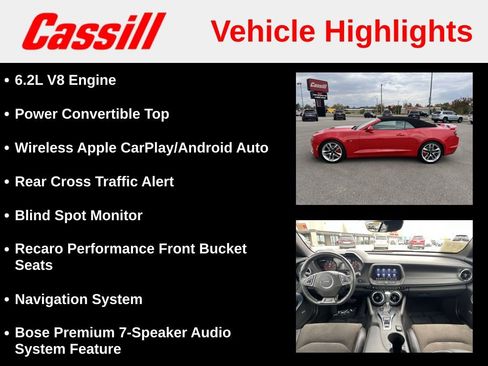 Cassill Vehicle Highlights

• 6.2L V8 Engine

• Power Convertible Top

• Wireless Apple CarPlay/Android Auto

• Rear Cross Traffic Alert

• Blind Spot Monitor

• Recaro Performance Front Bucket Seats

• Navigation System

• Bose Premium 7-Speaker Audio System Feature

Cassill